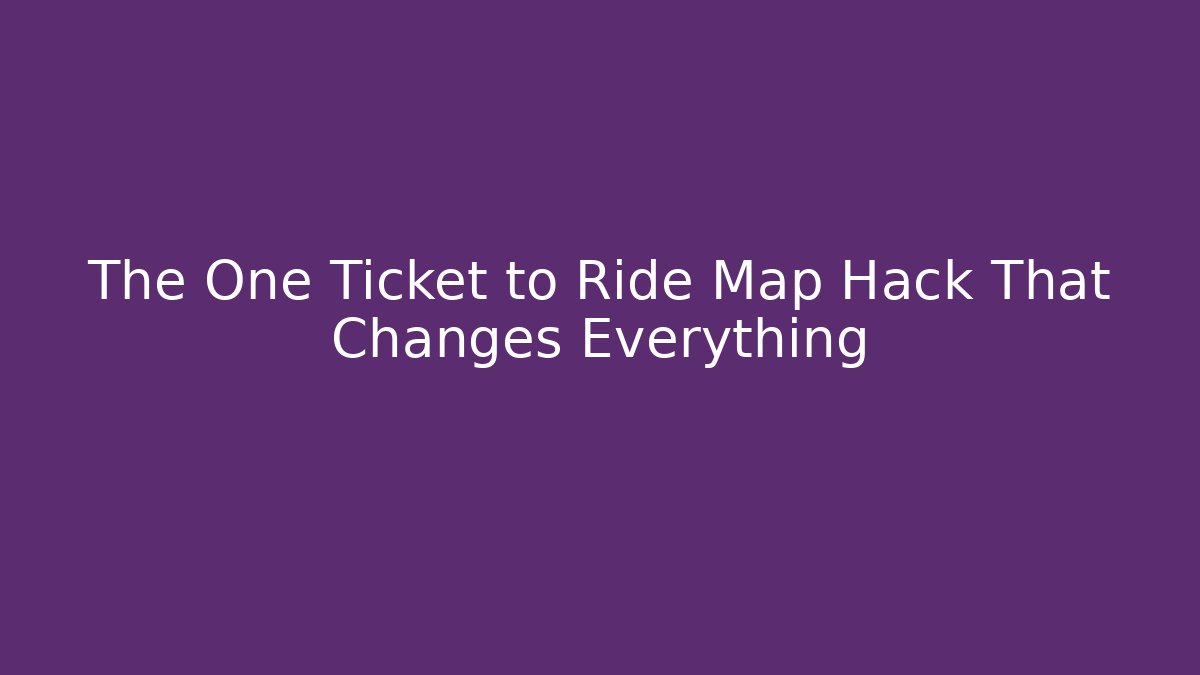 The One Ticket to Ride Map Hack That Changes Everything